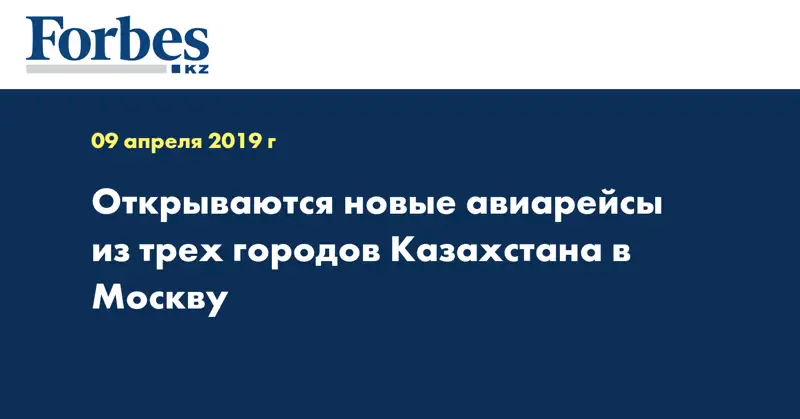 Forbes
KZ

09 апреля 2019 г

Открываются новые авиарейсы из трех городов Казахстана в Москву